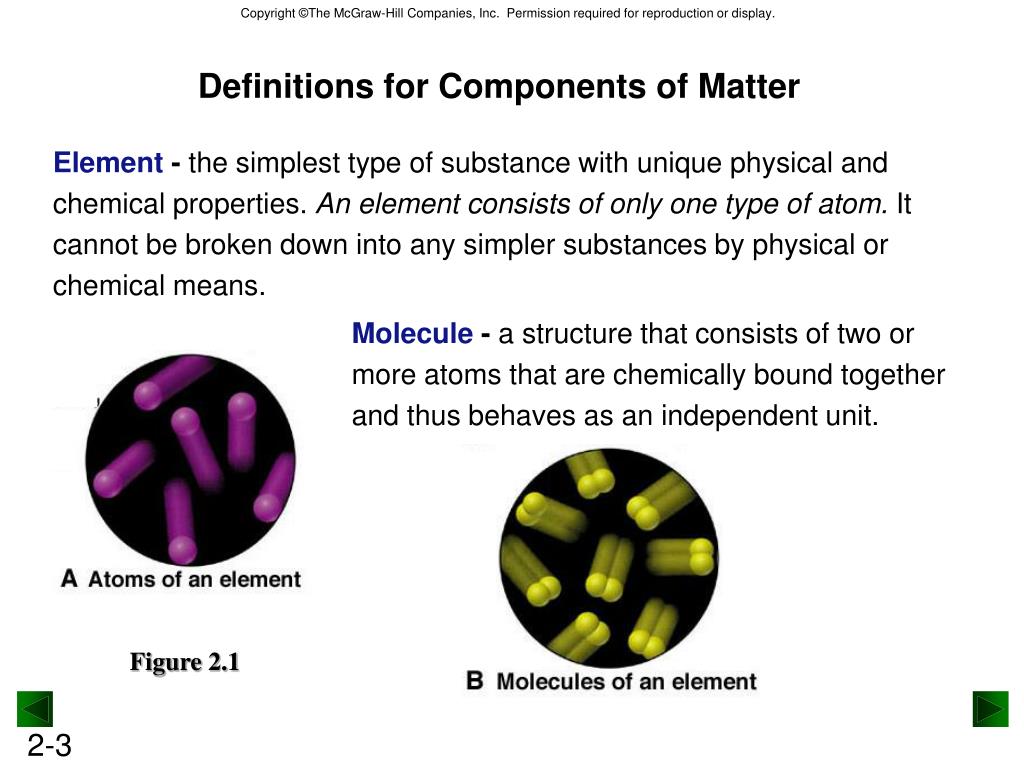 Copyright ©The McGraw-Hill Companies, Inc. Permission required for reproduction or display.

Definitions for Components of Matter

Element - the simplest type of substance with unique physical and chemical properties. An element consists of only one type of atom. It cannot be broken down into any simpler substances by physical or chemical means.

Molecule - a structure that consists of two or more atoms that are chemically bound together and thus behaves as an independent unit.

A Atoms of an element

Figure 2.1

B Molecules of an element

2-3